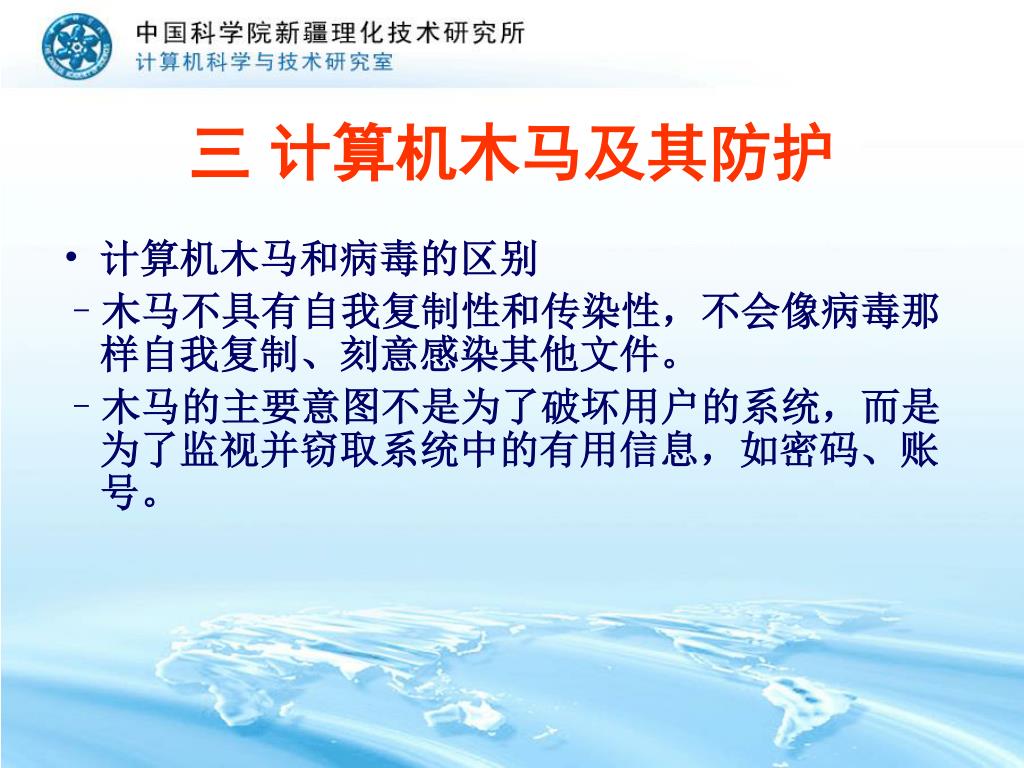 中国科学院新疆理化技术研究所
计算机科学与技术研究室

三 计算机木马及其防护

• 计算机木马和病毒的区别
– 木马不具有自我复制性和传染性，不会像病毒那样自我复制、刻意感染其他文件。
– 木马的主要意图不是为了破坏用户的系统，而是为了监视并窃取系统中的有用信息，如密码、账号。